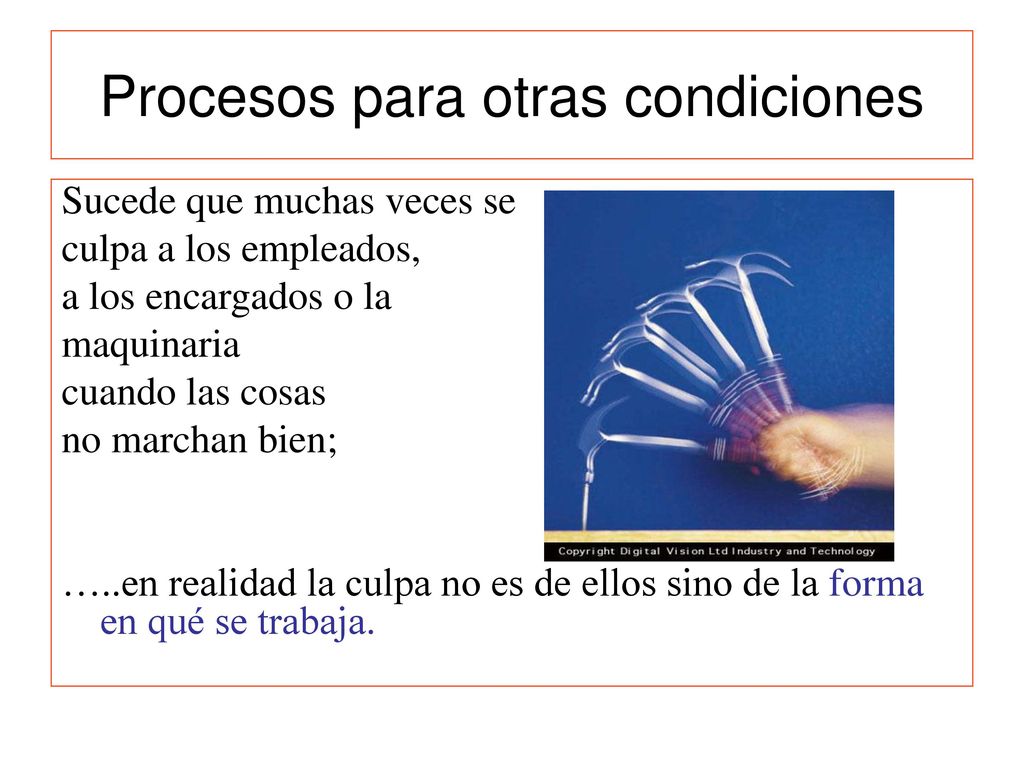 Procesos para otras condiciones

Sucede que muchas veces se culpa a los empleados, a los encargados o la maquinaria cuando las cosas no marchan bien;

Copyright Digital Vision Ltd Industry and Technology

…..en realidad la culpa no es de ellos sino de la forma en qué se trabaja.